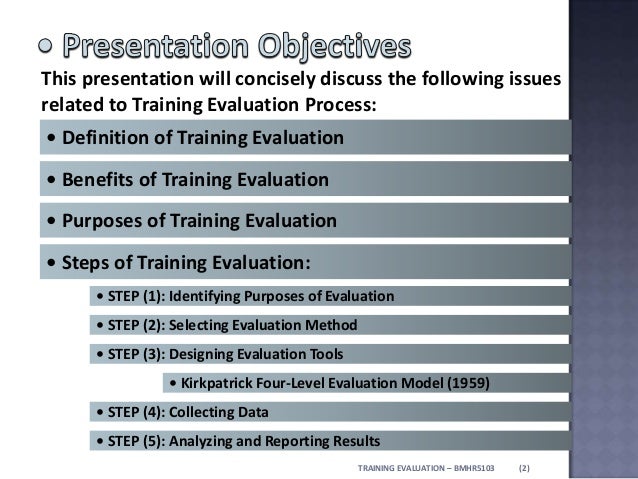 • Presentation Objectives

This presentation will concisely discuss the following issues related to Training Evaluation Process:

• Definition of Training Evaluation

• Benefits of Training Evaluation

• Purposes of Training Evaluation

• Steps of Training Evaluation:

• STEP (1): Identifying Purposes of Evaluation

• STEP (2): Selecting Evaluation Method

• STEP (3): Designing Evaluation Tools

• Kirkpatrick Four-Level Evaluation Model (1959)

• STEP (4): Collecting Data

• STEP (5): Analyzing and Reporting Results

TRAINING EVALUATION – BMHR5103 (2)